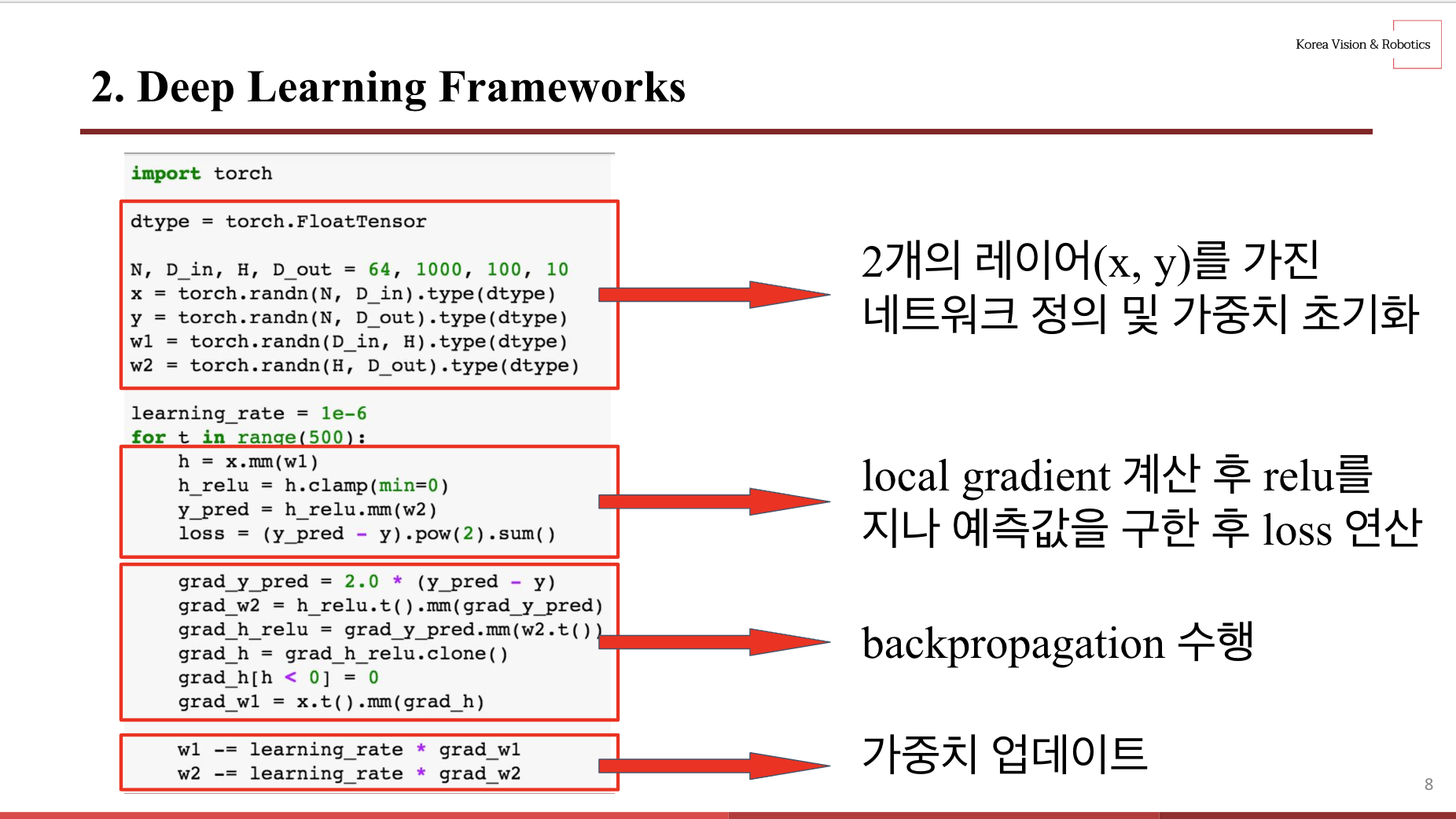 Korea Vision & Robotics

2. Deep Learning Frameworks

import torch

dtype = torch.FloatTensor

N, D_in, H, D_out = 64, 1000, 100, 10
x = torch.randn(N, D_in).type(dtype)
y = torch.randn(N, D_out).type(dtype)
w1 = torch.randn(D_in, H).type(dtype)
w2 = torch.randn(H, D_out).type(dtype)

learning_rate = 1e-6
for t in range(500):
    h = x.mm(w1)
    h_relu = h.clamp(min=0)
    y_pred = h_relu.mm(w2)
    loss = (y_pred - y).pow(2).sum()

    grad_y_pred = 2.0 * (y_pred - y)
    grad_w2 = h_relu.t().mm(grad_y_pred)
    grad_h_relu = grad_y_pred.mm(w2.t())
    grad_h = grad_h_relu.clone()
    grad_h[h < 0] = 0
    grad_w1 = x.t().mm(grad_h)

    w1 -= learning_rate * grad_w1
    w2 -= learning_rate * grad_w2

2개의 레이어(x, y)를 가진 네트워크 정의 및 가중치 초기화

local gradient 계산 후 relu를 지나 예측값을 구한 후 loss 연산

backpropagation 수행

가중치 업데이트

8